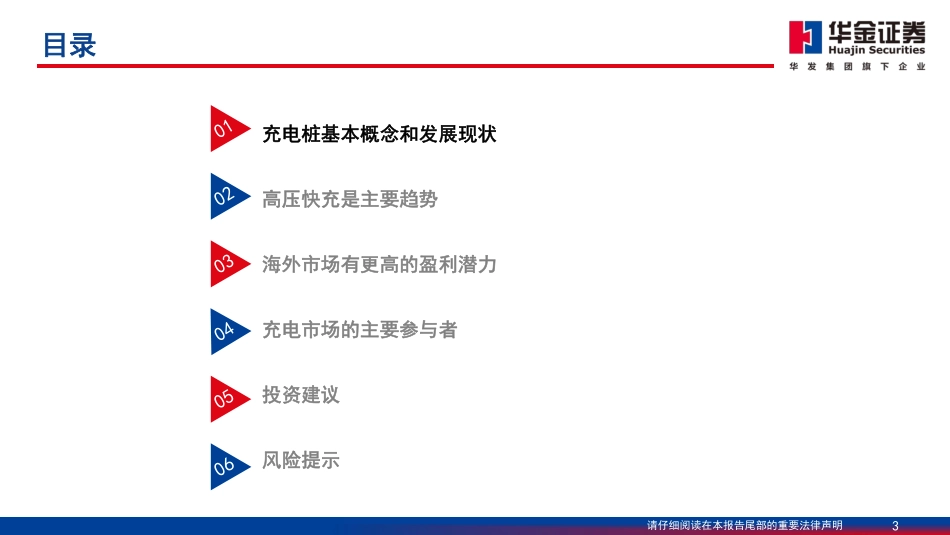 目录

华金证券
Huajin Securities
华发集团旗下企业

01 充电桩基本概念和发展现状

02 高压快充是主要趋势

03 海外市场有更高的盈利潜力

04 充电市场的主要参与者

05 投资建议

06 风险提示

请仔细阅读在本报告尾部的重要法律声明 3